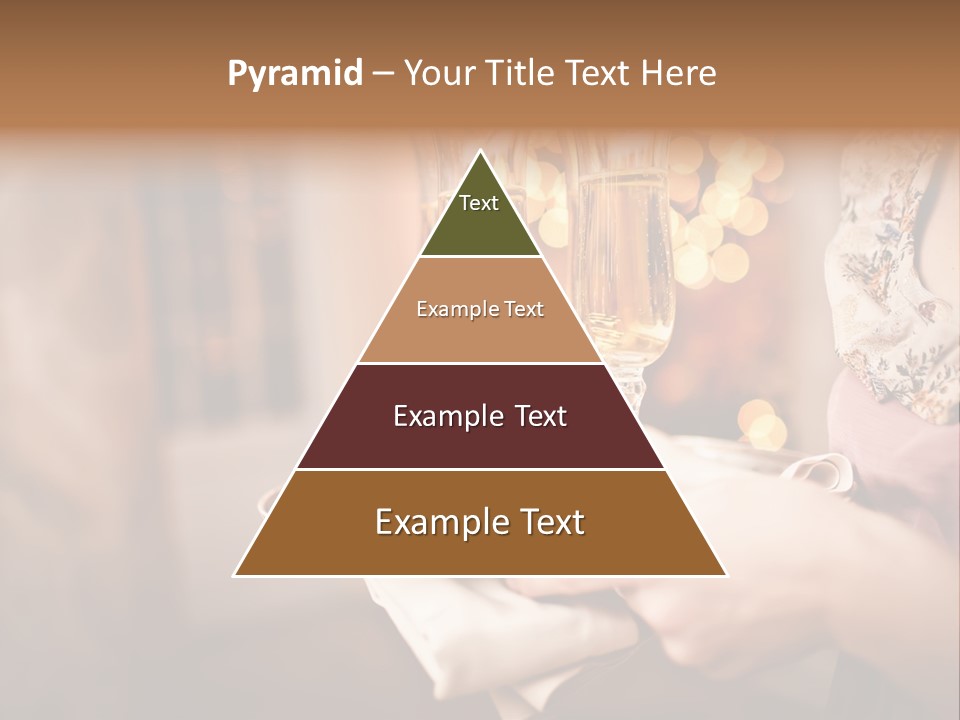 Pyramid – Your Title Text Here

Text

Example Text

Example Text

Example Text